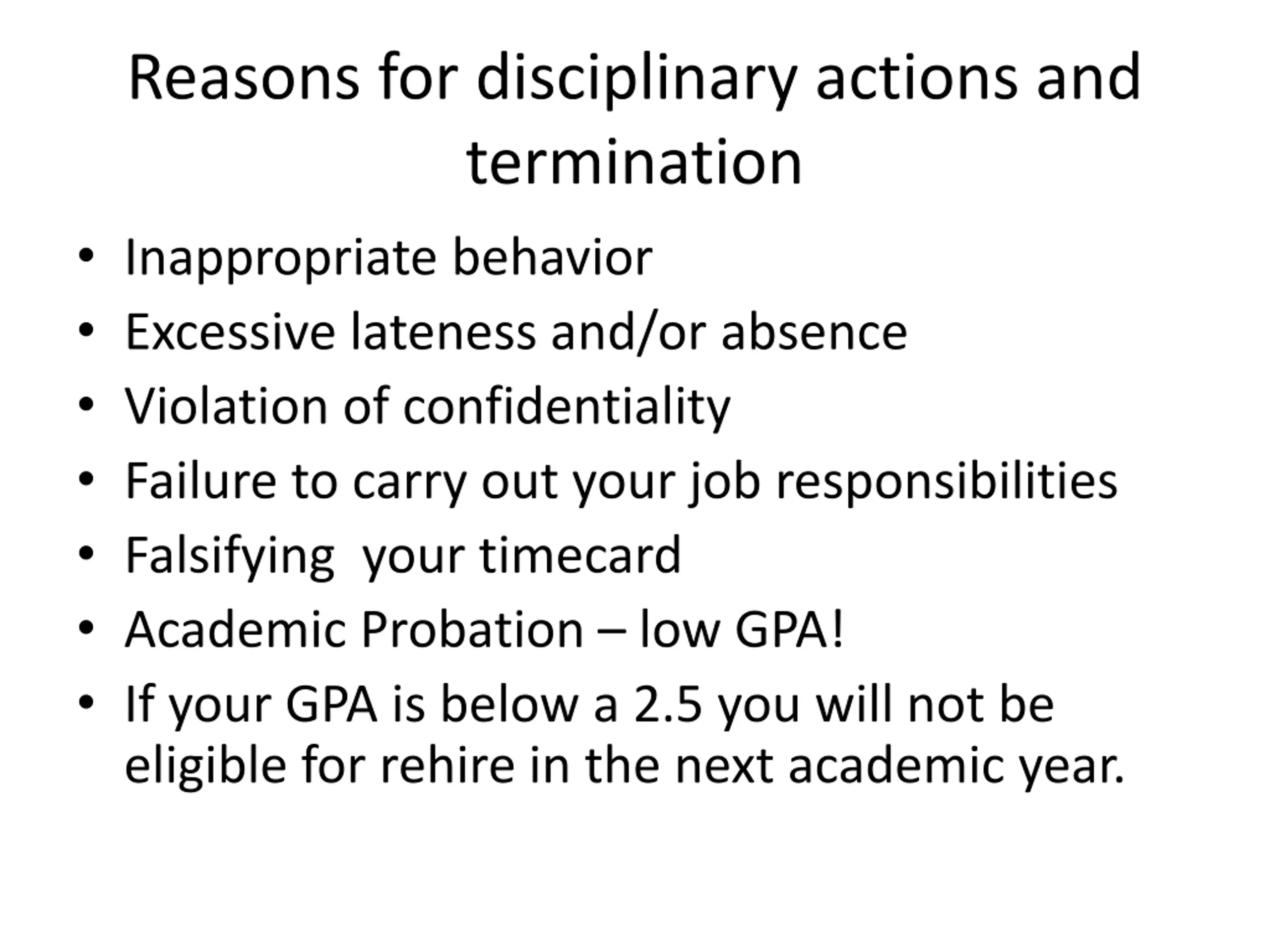 Reasons for disciplinary actions and termination

• Inappropriate behavior
• Excessive lateness and/or absence
• Violation of confidentiality
• Failure to carry out your job responsibilities
• Falsifying  your timecard
• Academic Probation – low GPA!
• If your GPA is below a 2.5 you will not be eligible for rehire in the next academic year.